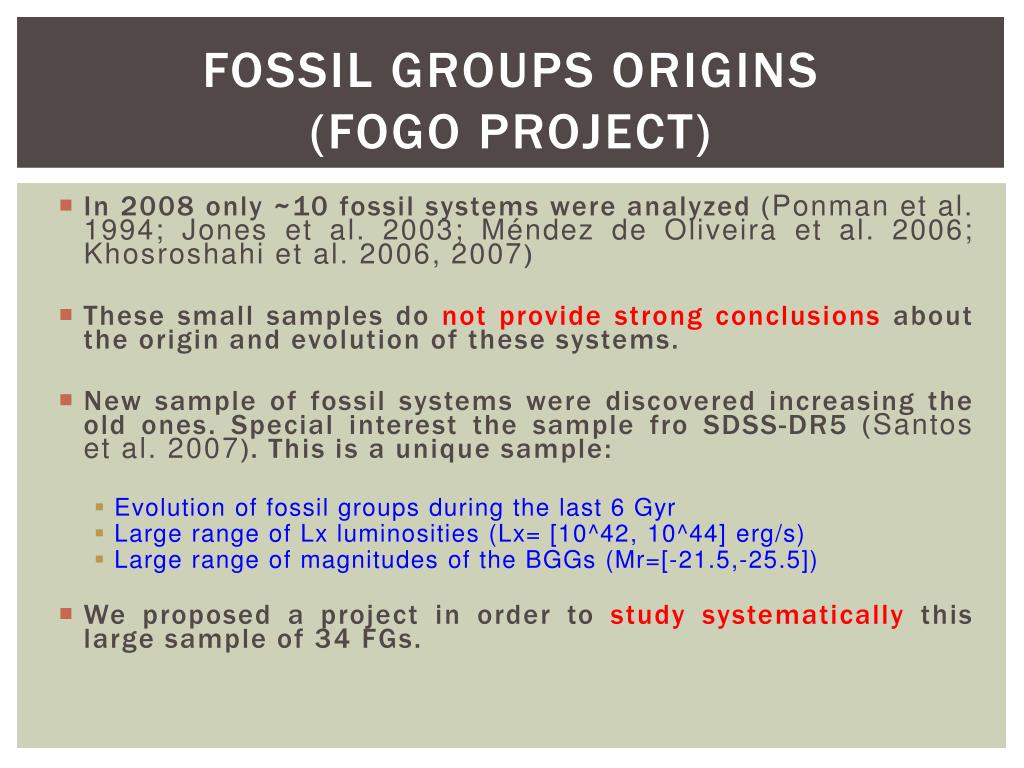 FOSSIL GROUPS ORIGINS
(FOGO PROJECT)

In 2008 only ~10 fossil systems were analyzed (Ponman et al. 1994; Jones et al. 2003; Méndez de Oliveira et al. 2006; Khosroshahi et al. 2006, 2007)

These small samples do not provide strong conclusions about the origin and evolution of these systems.

New sample of fossil systems were discovered increasing the old ones. Special interest the sample fro SDSS-DR5 (Santos et al. 2007). This is a unique sample:

Evolution of fossil groups during the last 6 Gyr
Large range of Lx luminosities (Lx= [10^42, 10^44] erg/s)
Large range of magnitudes of the BGGs (Mr=[-21.5,-25.5])

We proposed a project in order to study systematically this large sample of 34 FGs.